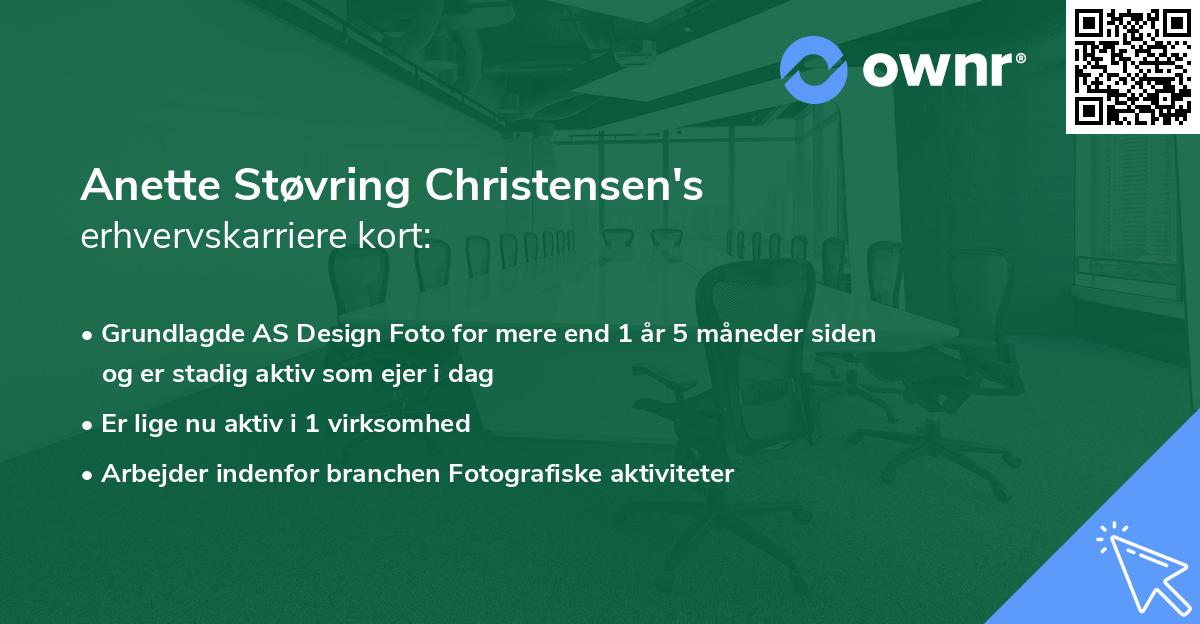 ownr®

Anette Støvring Christensen's
erhvervskarriere kort:

• Grundlagde AS Design Foto for mere end 1 år 5 måneder siden og er stadig aktiv som ejer i dag
• Er lige nu aktiv i 1 virksomhed
• Arbejder indenfor branchen Fotografiske aktiviteter